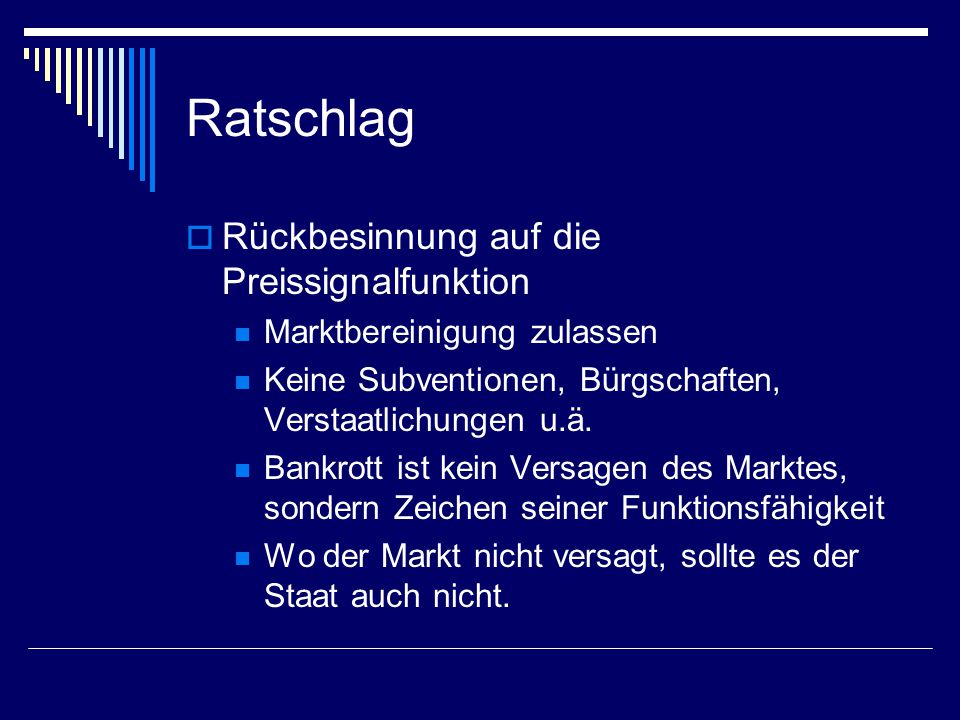 Ratschlag

Rückbesinnung auf die Preissignalfunktion

Marktbereinigung zulassen

Keine Subventionen, Bürgschaften, Verstaatlichungen u.ä.

Bankrott ist kein Versagen des Marktes, sondern Zeichen seiner Funktionsfähigkeit

Wo der Markt nicht versagt, sollte es der Staat auch nicht.